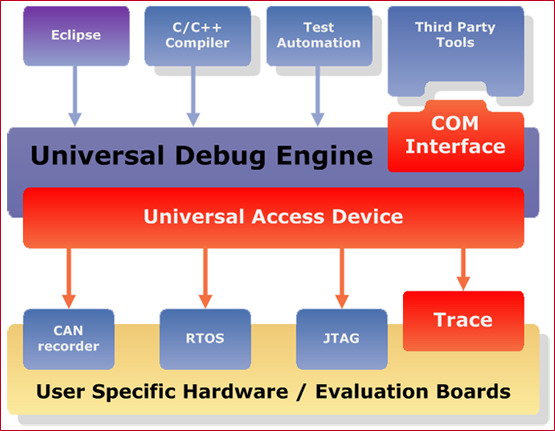 Eclipse

C/C++ Compiler

Test Automation

Third Party Tools

COM Interface

Universal Debug Engine

Universal Access Device

CAN recorder

RTOS

JTAG

Trace

User Specific Hardware / Evaluation Boards